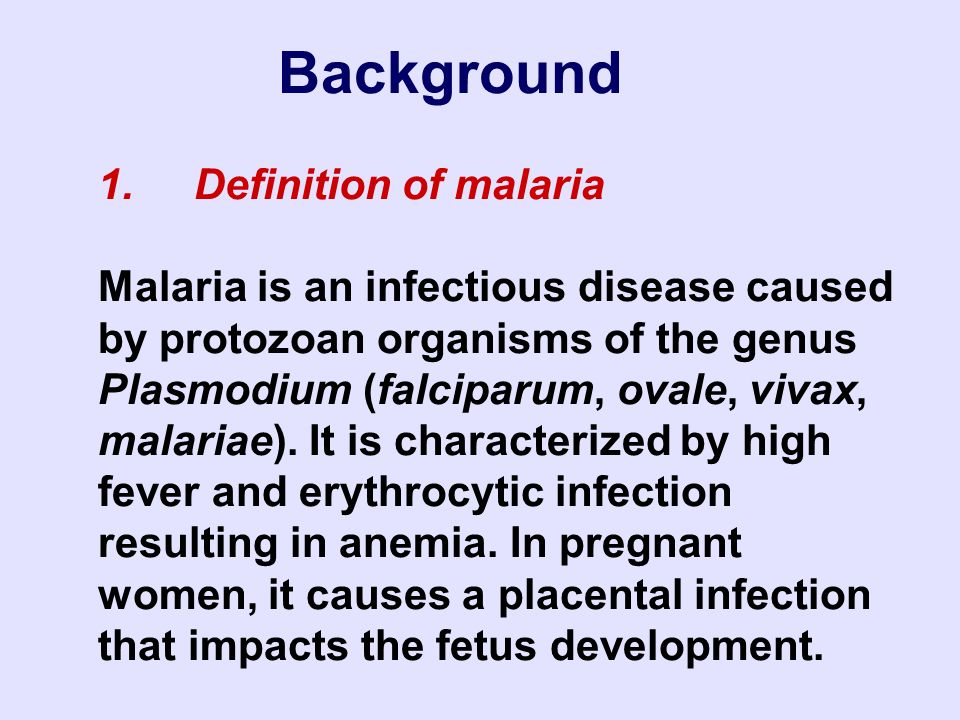 Background

1. Definition of malaria

Malaria is an infectious disease caused by protozoan organisms of the genus Plasmodium (falciparum, ovale, vivax, malariae). It is characterized by high fever and erythrocytic infection resulting in anemia. In pregnant women, it causes a placental infection that impacts the fetus development.